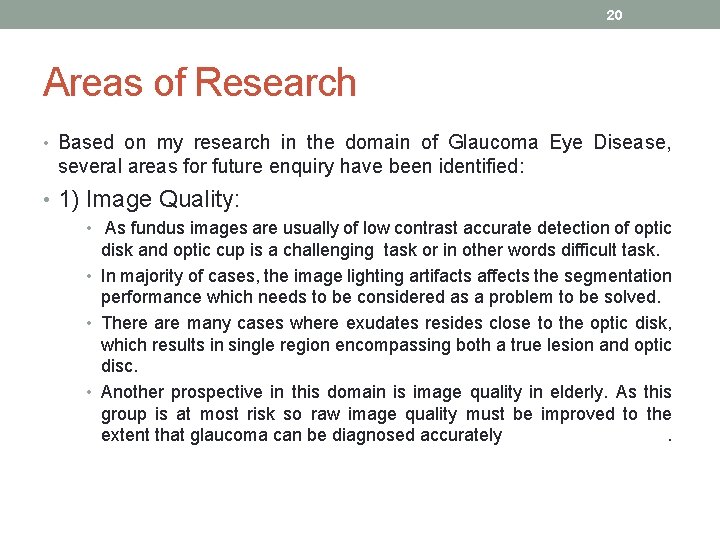 20

Areas of Research

• Based on my research in the domain of Glaucoma Eye Disease, several areas for future enquiry have been identified:

• 1) Image Quality:

• As fundus images are usually of low contrast accurate detection of optic disk and optic cup is a challenging task or in other words difficult task.

• In majority of cases, the image lighting artifacts affects the segmentation performance which needs to be considered as a problem to be solved.

• There are many cases where exudates resides close to the optic disk, which results in single region encompassing both a true lesion and optic disc.

• Another prospective in this domain is image quality in elderly. As this group is at most risk so raw image quality must be improved to the extent that glaucoma can be diagnosed accurately .